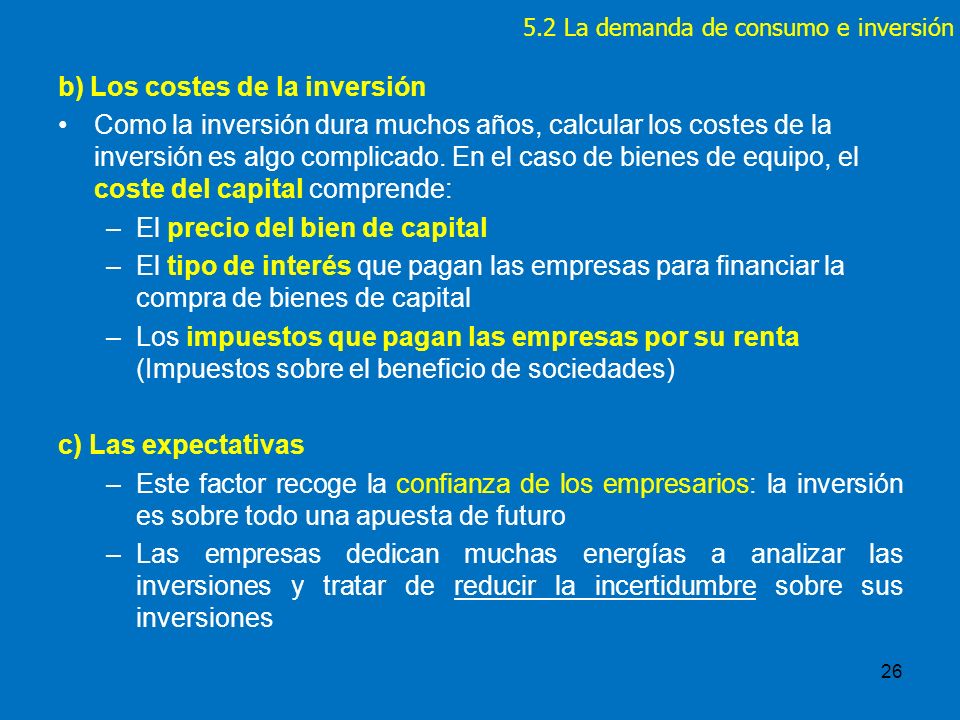 5.2 La demanda de consumo e inversión

b) Los costes de la inversión

• Como la inversión dura muchos años, calcular los costes de la inversión es algo complicado. En el caso de bienes de equipo, el coste del capital comprende:

– El precio del bien de capital

– El tipo de interés que pagan las empresas para financiar la compra de bienes de capital

– Los impuestos que pagan las empresas por su renta (Impuestos sobre el beneficio de sociedades)

c) Las expectativas

– Este factor recoge la confianza de los empresarios: la inversión es sobre todo una apuesta de futuro

– Las empresas dedican muchas energías a analizar las inversiones y tratar de reducir la incertidumbre sobre sus inversiones

26